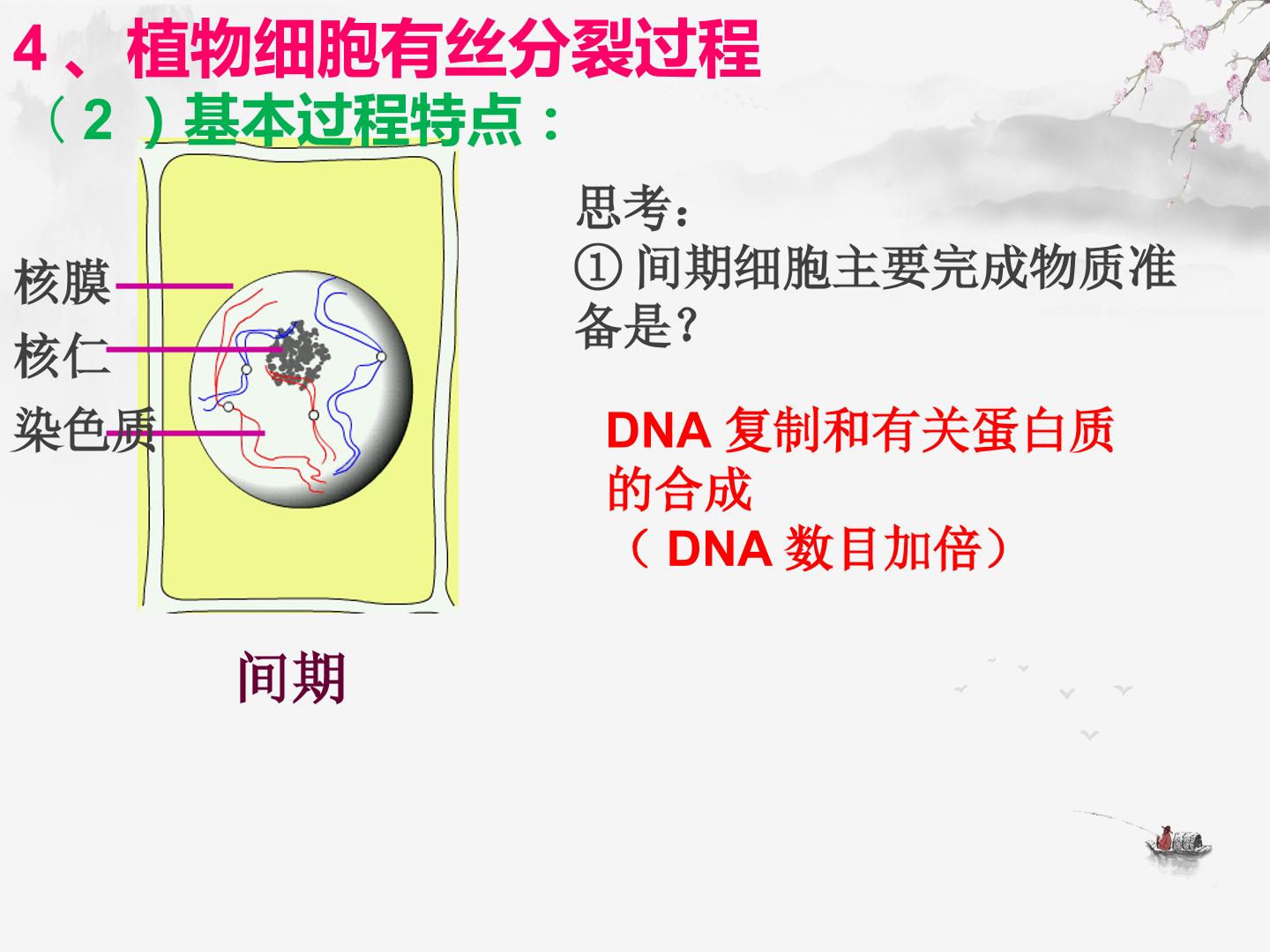 4、植物细胞有丝分裂过程

（2）基本过程特点：

核膜

核仁

染色质

间期

思考：
①间期细胞主要完成物质准备是？

DNA复制和有关蛋白质的合成
（DNA数目加倍）